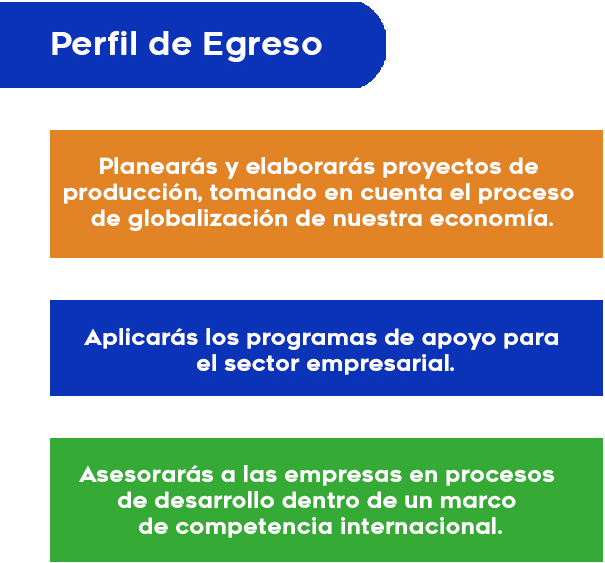 Perfil de Egreso

Planearás y elaborarás proyectos de producción, tomando en cuenta el proceso de globalización de nuestra economía.

Aplicarás los programas de apoyo para el sector empresarial.

Asesorarás a las empresas en procesos de desarrollo dentro de un marco de competencia internacional.